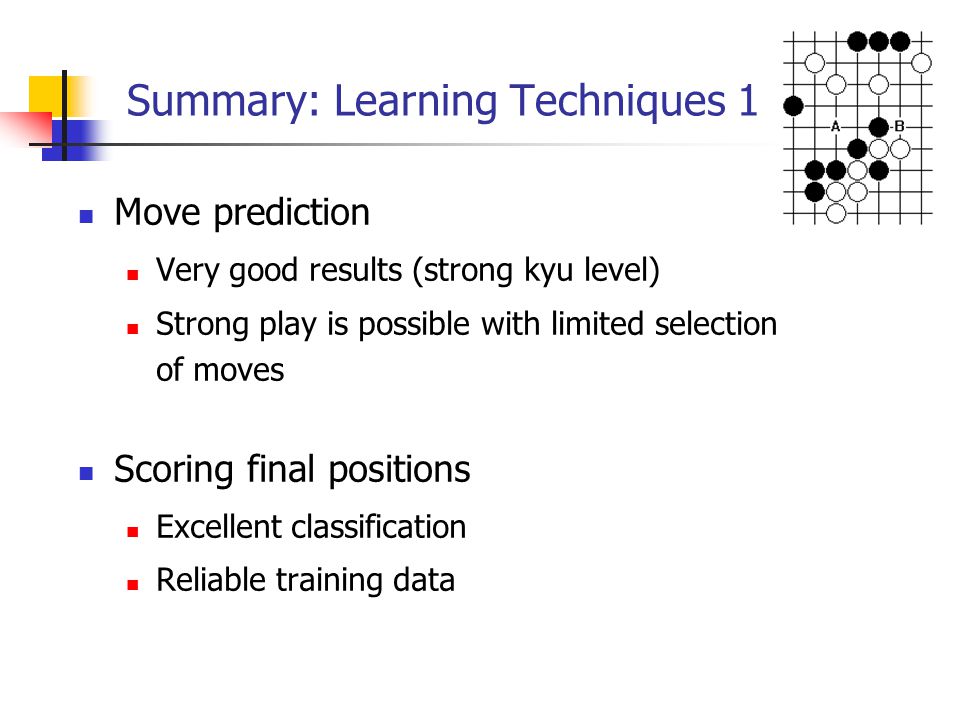 Summary: Learning Techniques 1

A

B

Move prediction

Very good results (strong kyu level)

Strong play is possible with limited selection of moves

Scoring final positions

Excellent classification

Reliable training data